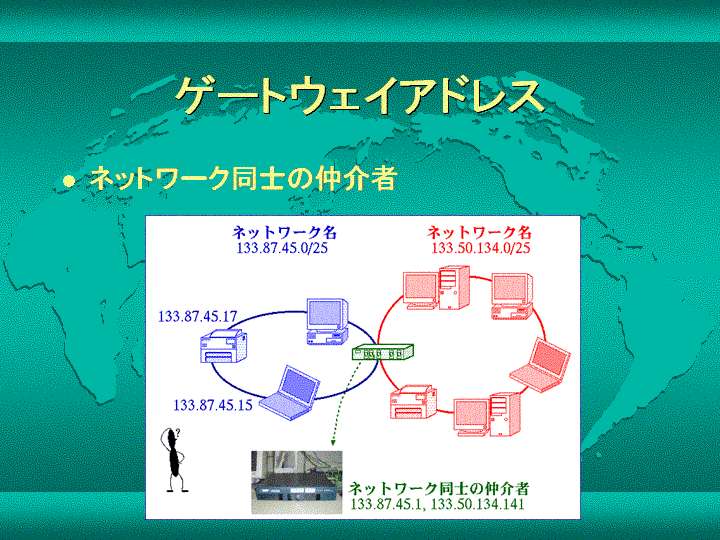 ゲートウェイアドレス

● ネットワーク同士の仲介者

ネットワーク名
133.87.45.0/25

ネットワーク名
133.50.134.0/25

133.87.45.17

133.87.45.15

?

ネットワーク同士の仲介者
133.87.45.1, 133.50.134.141